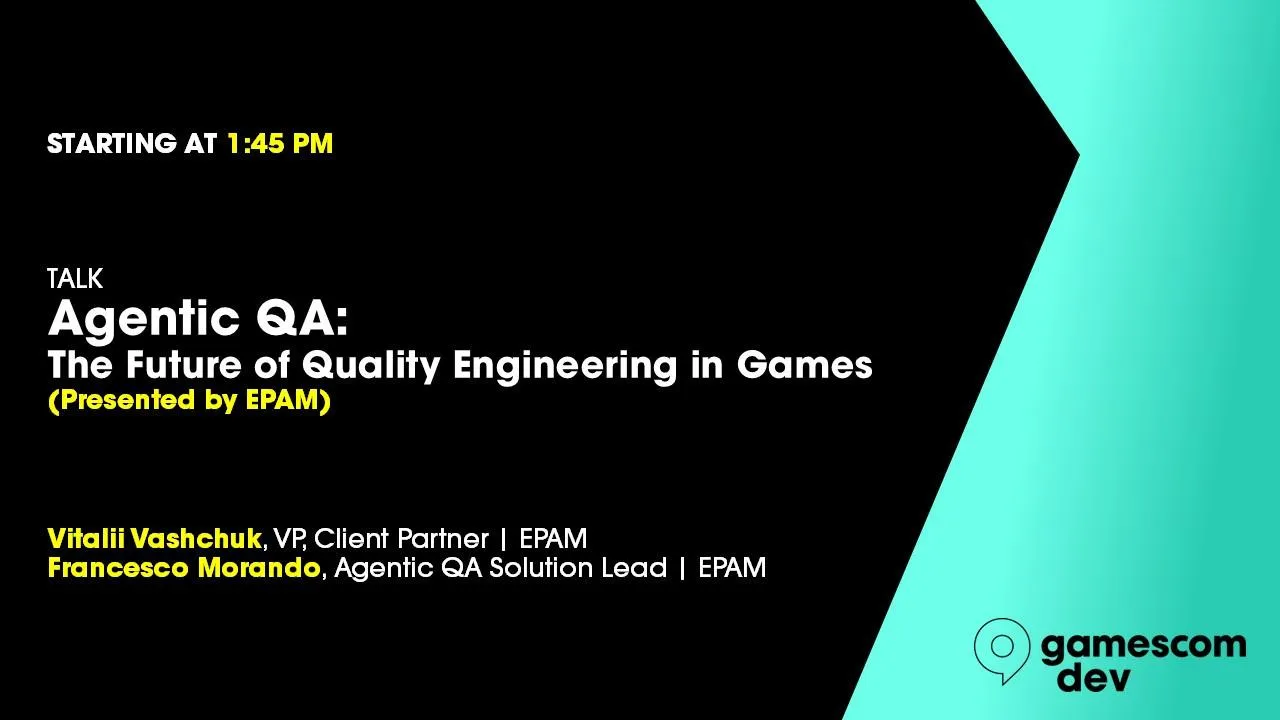 STARTING AT 1:45 PM

TALK
Agentic QA:
The Future of Quality Engineering in Games
(Presented by EPAM)

Vitalii Vashchuk, VP, Client Partner | EPAM
Francesco Morando, Agentic QA Solution Lead | EPAM

gamescom
dev